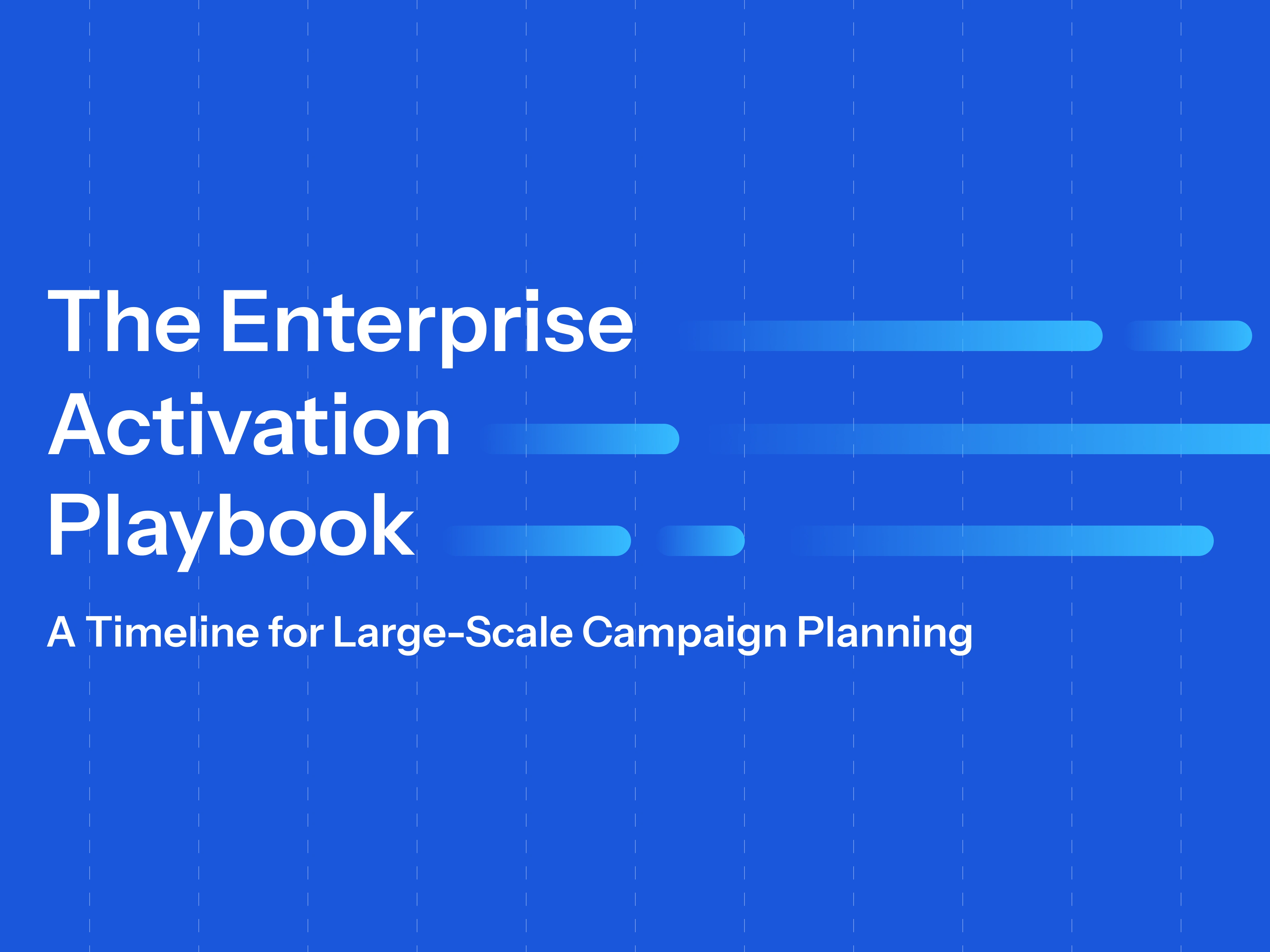 The Enterprise Activation Playbook

A Timeline for Large-Scale Campaign Planning